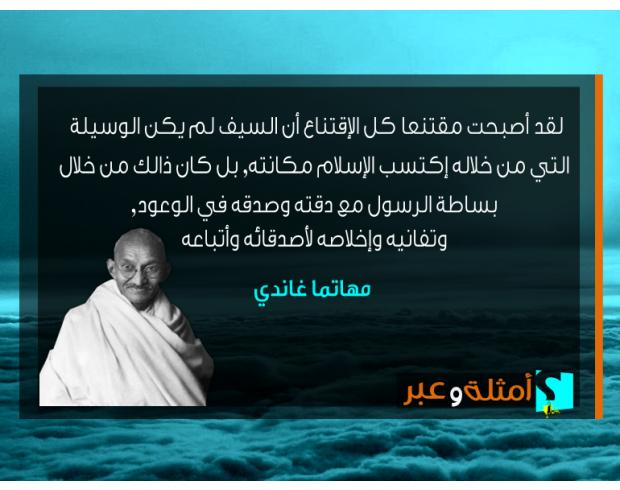 لقد أصبحت مقتنعا كل الإقتناع أن السيف لم يكن الوسيلة التي من خلاله إكتسب الإسلام مكانته, بل كان ذالك من خلال بساطة الرسول مع دقته وصدقه في الوعود, وتفانيه وإخلاصه لأصدقائه وأتباعه

مهاتما غاندي

أمثلة و عبر